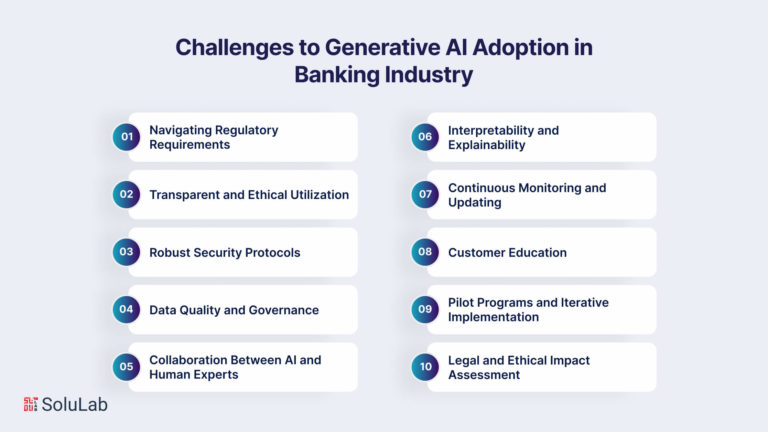 Challenges to Generative AI Adoption in Banking Industry

01 Navigating Regulatory Requirements

02 Transparent and Ethical Utilization

03 Robust Security Protocols

04 Data Quality and Governance

05 Collaboration Between AI and Human Experts

06 Interpretability and Explainability

07 Continuous Monitoring and Updating

08 Customer Education

09 Pilot Programs and Iterative Implementation

10 Legal and Ethical Impact Assessment

SoluLab